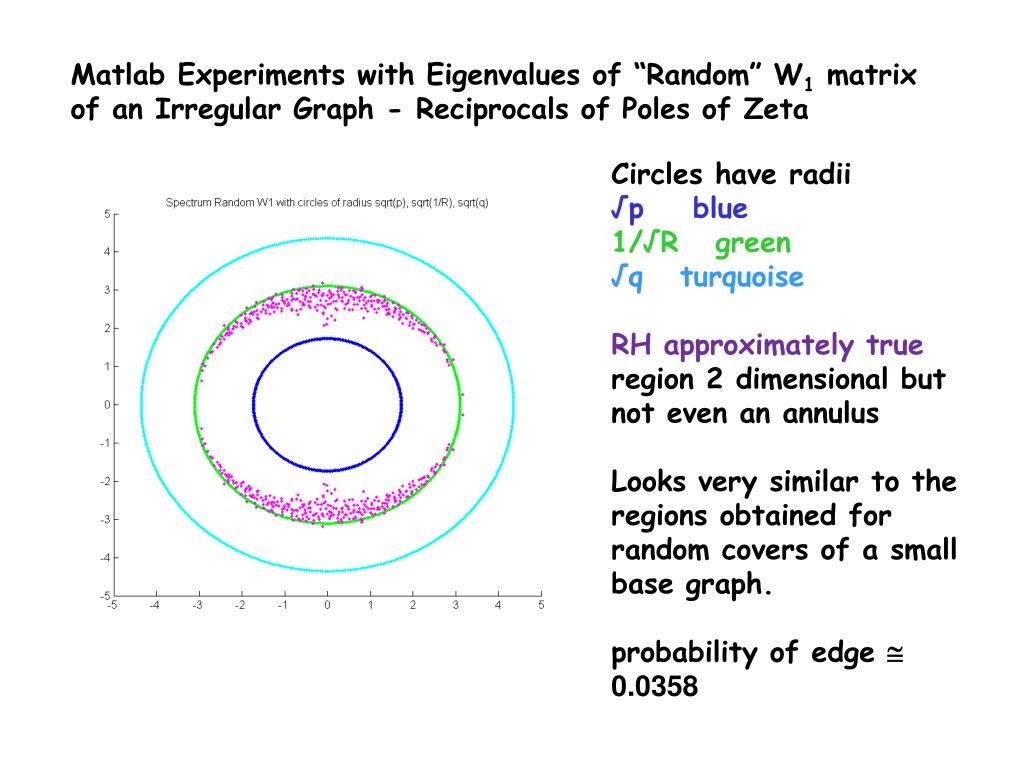 Matlab Experiments with Eigenvalues of “Random” $W_1$ matrix of an Irregular Graph - Reciprocals of Poles of Zeta

Spectrum Random W1 with circles of radius sqrt(p), sqrt(1/R), sqrt(q)

5
4
3
2
1
0
-1
-2
-3
-4
-5

-5 -4 -3 -2 -1 0 1 2 3 4 5

Circles have radii
$\sqrt{p}$ blue
$1/\sqrt{R}$ green
$\sqrt{q}$ turquoise

RH approximately true region 2 dimensional but not even an annulus

Looks very similar to the regions obtained for random covers of a small base graph.

probability of edge $\cong$ 0.0358